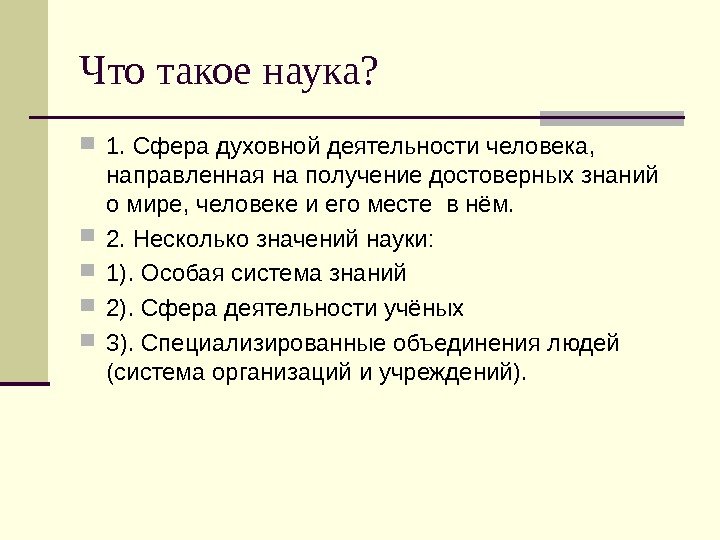 Что такое наука?

1. Сфера духовной деятельности человека, направленная на получение достоверных знаний о мире, человеке и его месте  в нём.

2. Несколько значений науки:

1). Особая система знаний

2). Сфера деятельности учёных

3). Специализированные объединения людей (система организаций и учреждений).